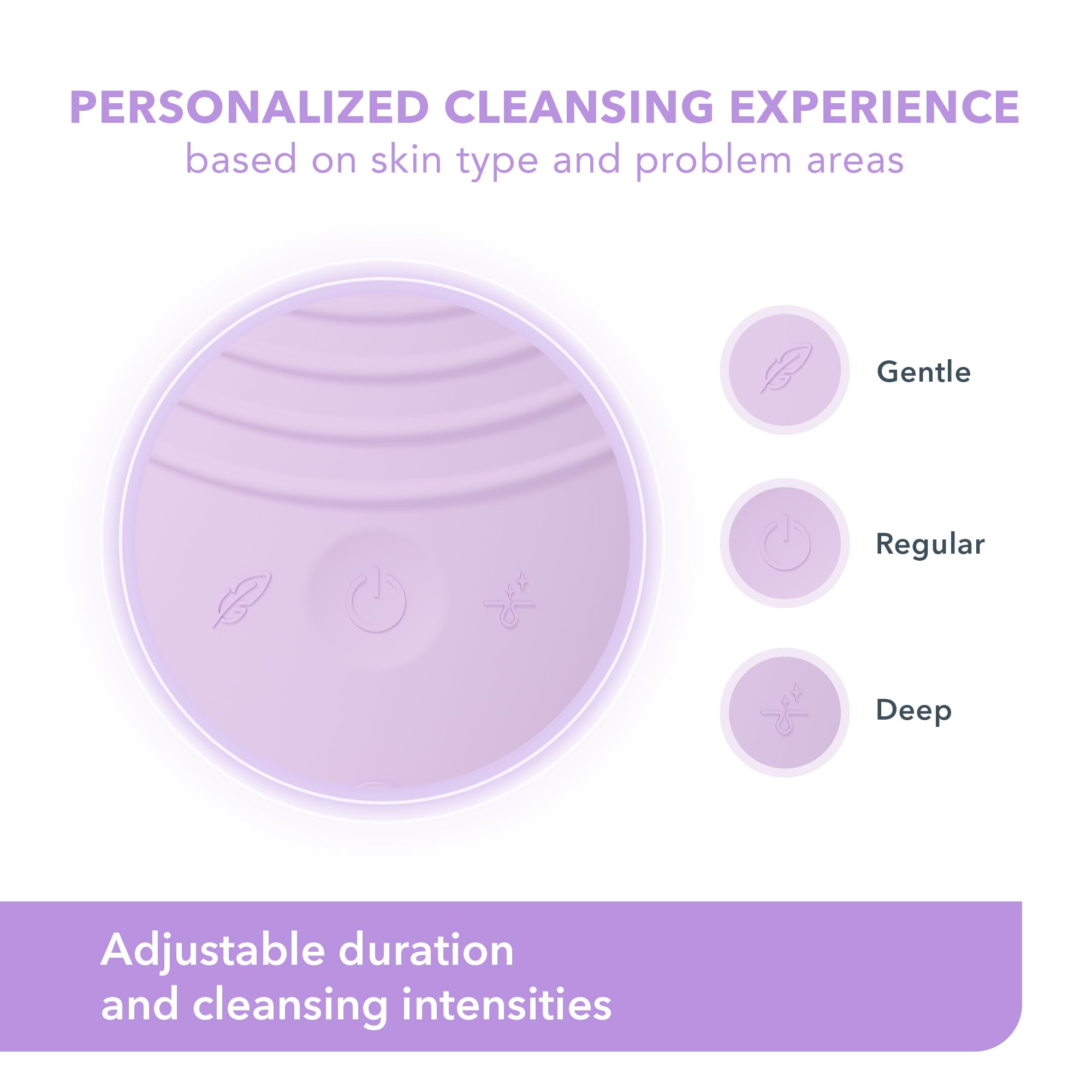 PERSONALIZED CLEANSING EXPERIENCE
based on skin type and problem areas

Gentle

Regular

Deep

Adjustable duration and cleansing intensities